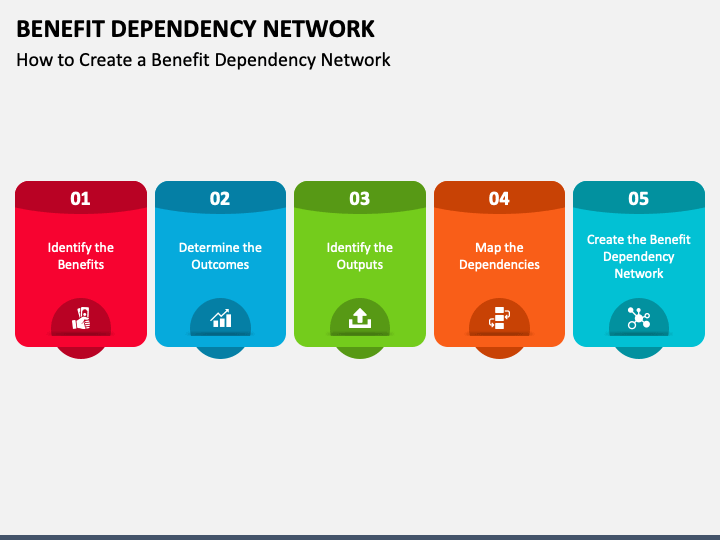 BENEFIT DEPENDENCY NETWORK
How to Create a Benefit Dependency Network

01
Identify the Benefits

02
Determine the Outcomes

03
Identify the Outputs

04
Map the Dependencies

05
Create the Benefit Dependency Network